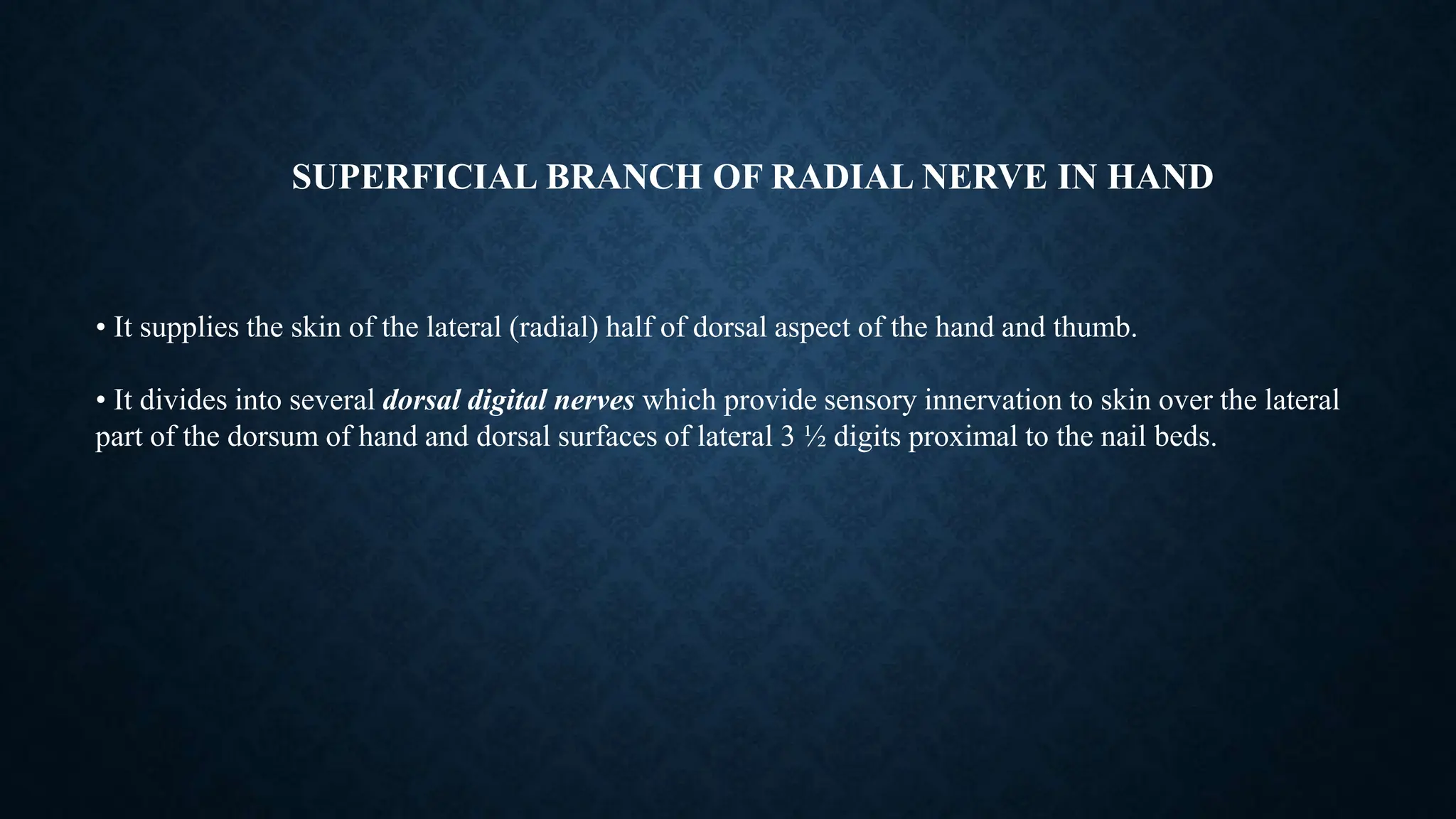 SUPERFICIAL BRANCH OF RADIAL NERVE IN HAND

• It supplies the skin of the lateral (radial) half of dorsal aspect of the hand and thumb.

• It divides into several dorsal digital nerves which provide sensory innervation to skin over the lateral part of the dorsum of hand and dorsal surfaces of lateral 3 ½ digits proximal to the nail beds.